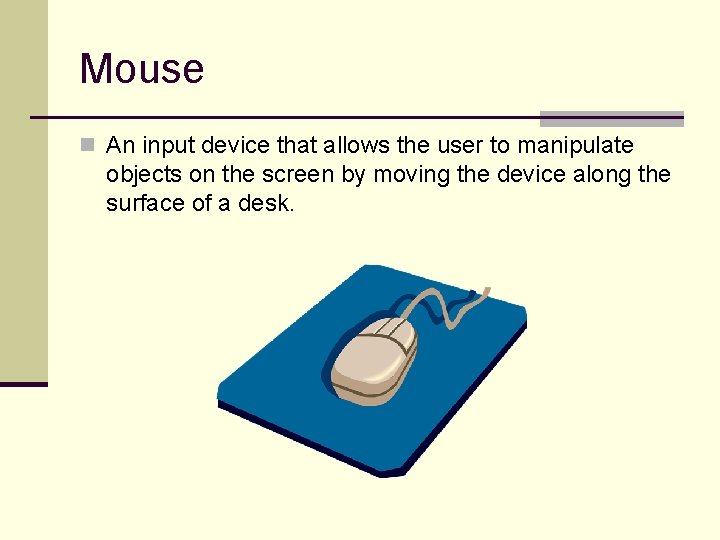 Mouse

An input device that allows the user to manipulate objects on the screen by moving the device along the surface of a desk.